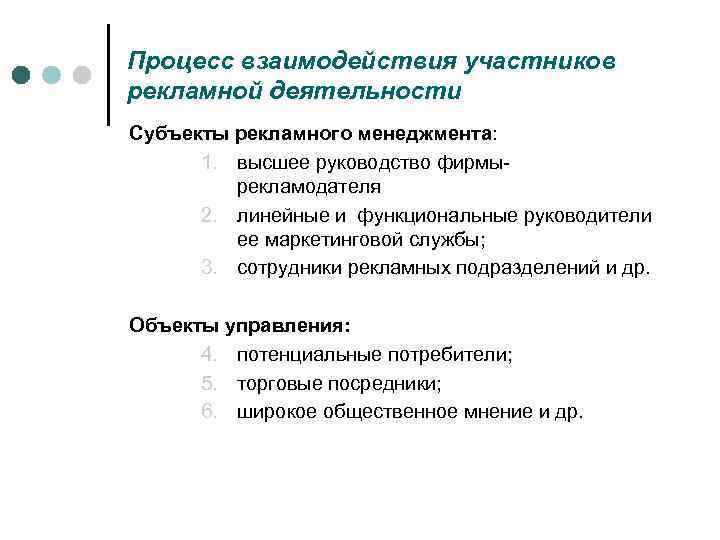 Процесс взаимодействия участников рекламной деятельности

Субъекты рекламного менеджмента:

1. высшее руководство фирмы-рекламодателя
2. линейные и функциональные руководители ее маркетинговой службы;
3. сотрудники рекламных подразделений и др.

Объекты управления:

4. потенциальные потребители;
5. торговые посредники;
6. широкое общественное мнение и др.